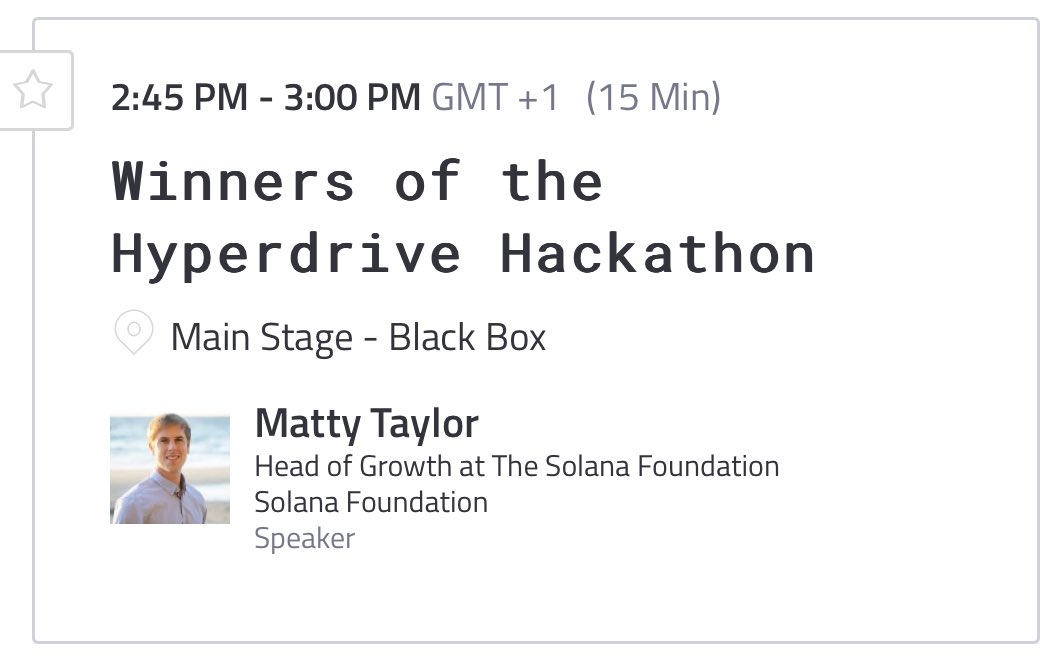 2:45 PM - 3:00 PM GMT +1 (15 Min)

Winners of the Hyperdrive Hackathon

Main Stage - Black Box

Matty Taylor
Head of Growth at The Solana Foundation
Solana Foundation
Speaker